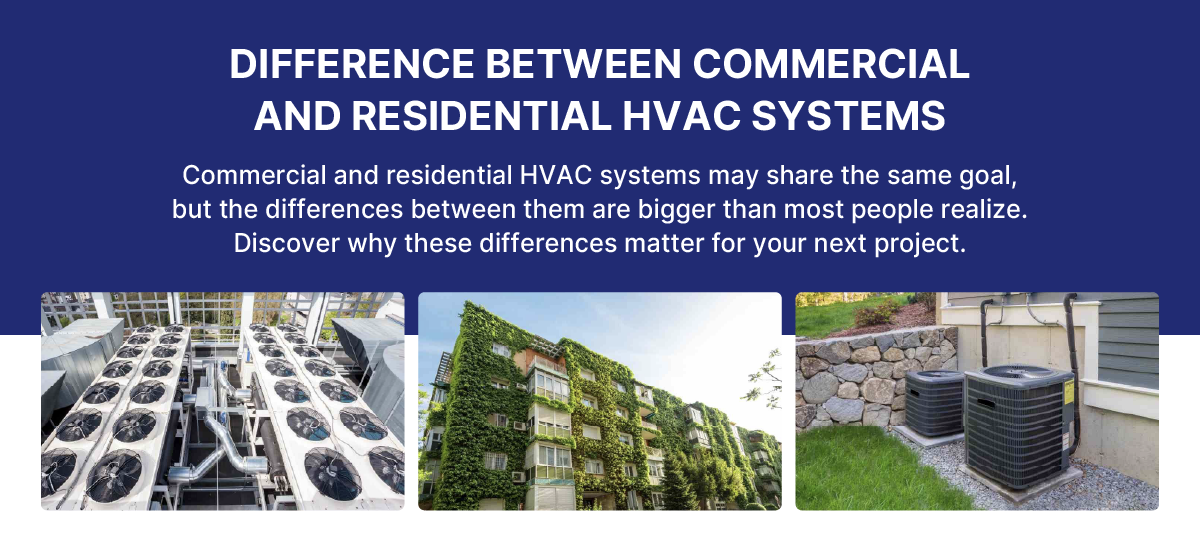 DIFFERENCE BETWEEN COMMERCIAL AND RESIDENTIAL HVAC SYSTEMS

Commercial and residential HVAC systems may share the same goal, but the differences between them are bigger than most people realize. Discover why these differences matter for your next project.